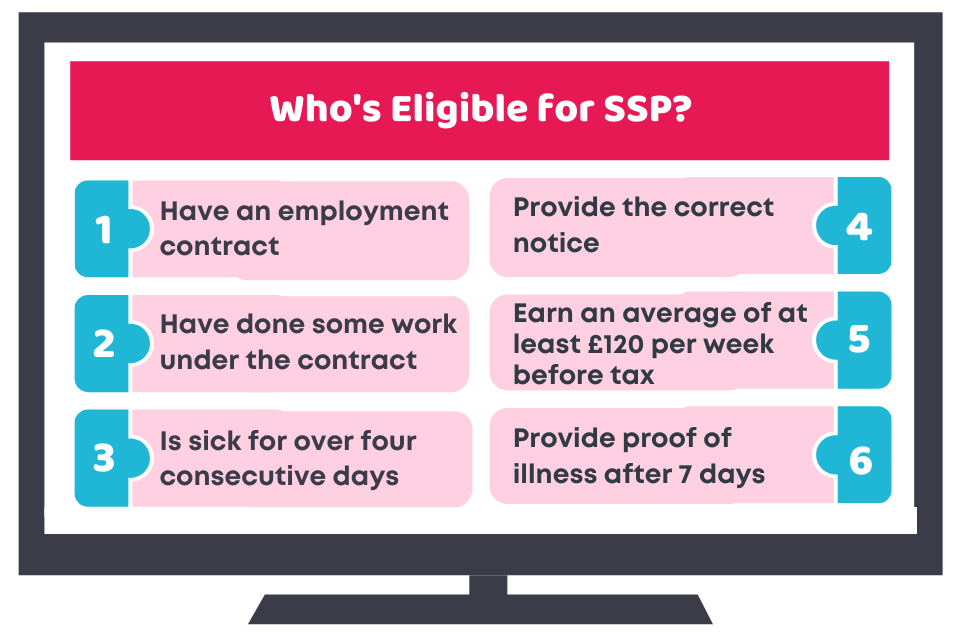 Who's Eligible for SSP?

1 Have an employment contract

2 Have done some work under the contract

3 Is sick for over four consecutive days

Provide the correct notice 4

Earn an average of at least £120 per week before tax 5

Provide proof of illness after 7 days 6